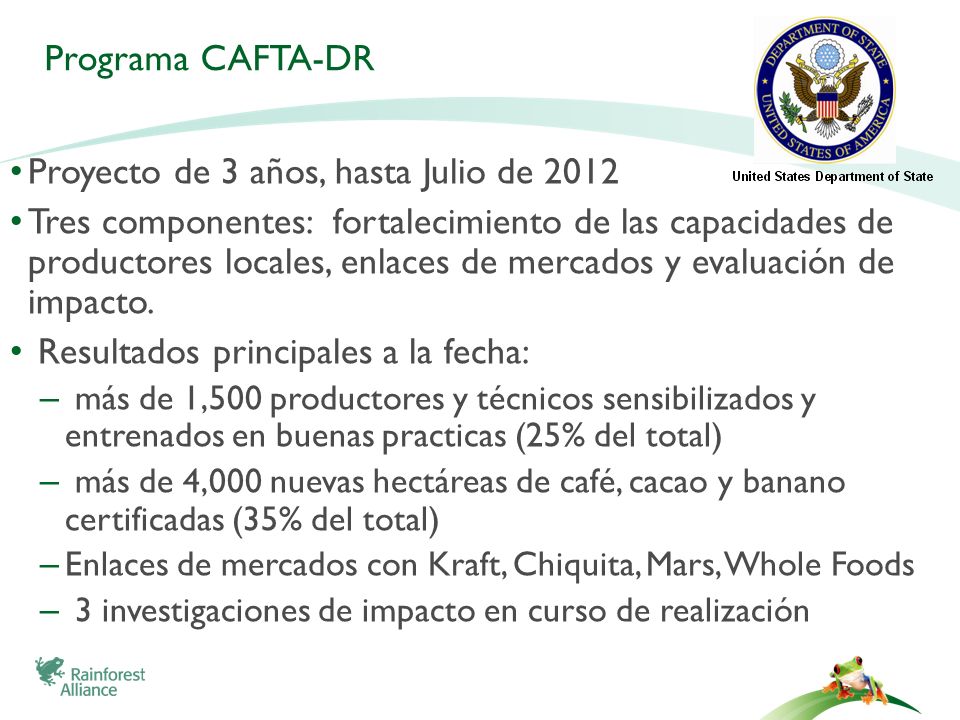 Programa CAFTA-DR

DEPARTMENT OF STATE
UNITED STATES OF AMERICA

United States Department of State

• Proyecto de 3 años, hasta Julio de 2012

• Tres componentes: fortalecimiento de las capacidades de productores locales, enlaces de mercados y evaluación de impacto.

• Resultados principales a la fecha:

– más de 1,500 productores y técnicos sensibilizados y entrenados en buenas practicas (25% del total)

– más de 4,000 nuevas hectáreas de café, cacao y banano certificadas (35% del total)

– Enlaces de mercados con Kraft, Chiquita, Mars, Whole Foods

– 3 investigaciones de impacto en curso de realización

Rainforest Alliance